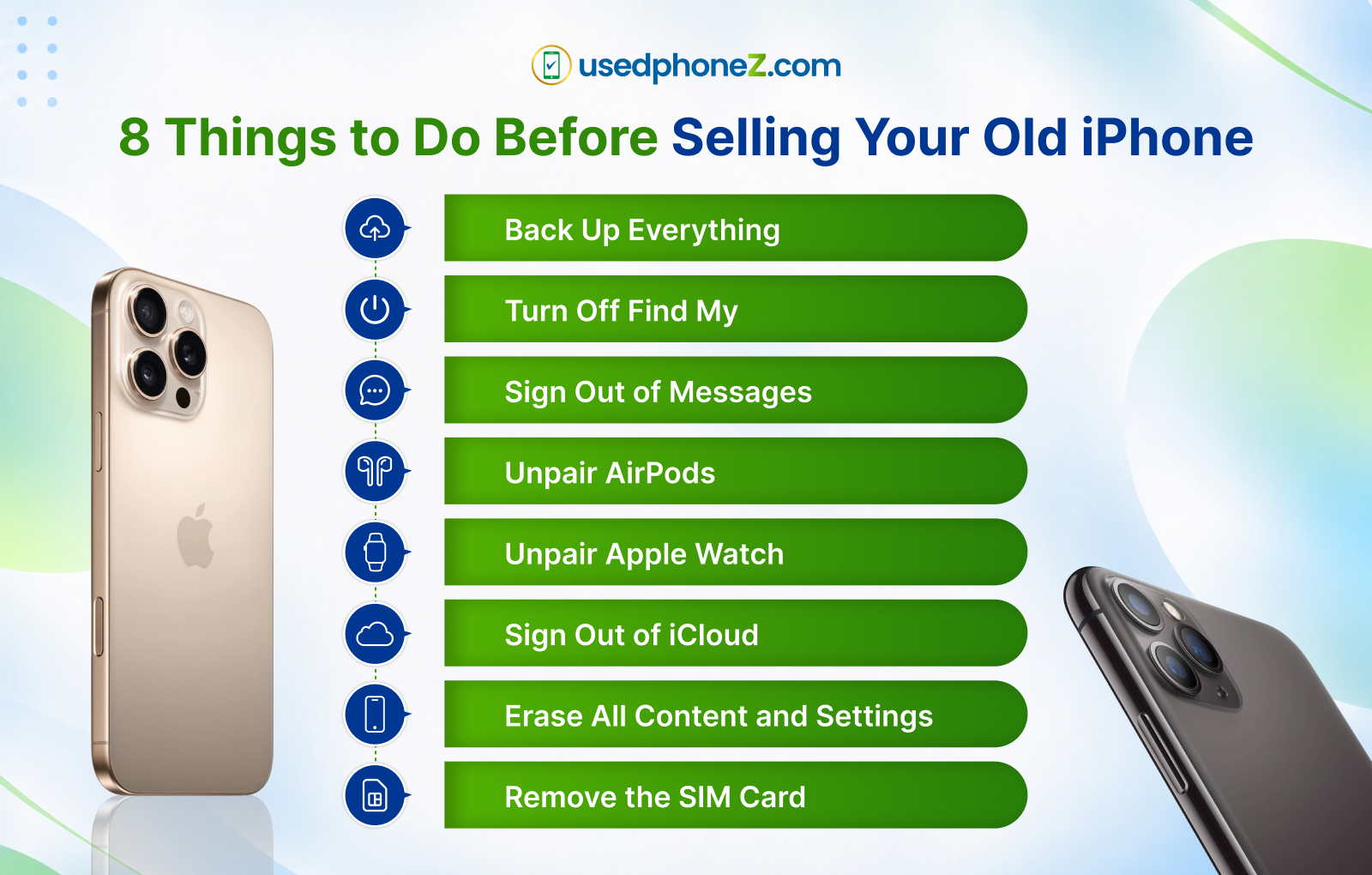 usedphoneZ.com

8 Things to Do Before Selling Your Old iPhone

Back Up Everything

Turn Off Find My

Sign Out of Messages

Unpair AirPods

Unpair Apple Watch

Sign Out of iCloud

Erase All Content and Settings

Remove the SIM Card